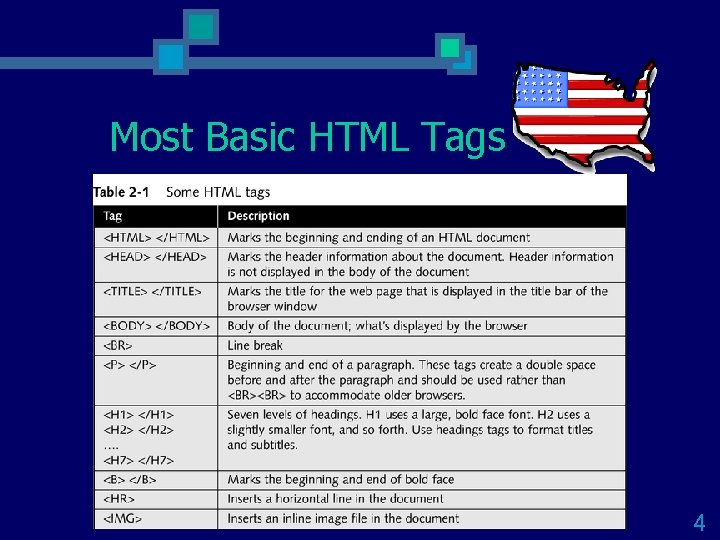 Most Basic HTML Tags

Table 2-1 Some HTML tags

| Tag | Description |
|---|---|
| <HTML> </HTML> | Marks the beginning and ending of an HTML document |
| <HEAD> </HEAD> | Marks the header information about the document. Header information is not displayed in the body of the document |
| <TITLE> </TITLE> | Marks the title for the web page that is displayed in the title bar of the browser window |
| <BODY> </BODY> | Body of the document; what's displayed by the browser |
| <BR> | Line break |
| <P> </P> | Beginning and end of a paragraph. These tags create a double space before and after the paragraph and should be used rather than <BR><BR> to accommodate older browsers. |
| <H1> </H1> <H2> </H2> .... <H7> </H7> | Seven levels of headings. H1 uses a large, bold face font. H2 uses a slightly smaller font, and so forth. Use headings tags to format titles and subtitles. |
| <B> </B> | Marks the beginning and end of bold face |
| <HR> | Inserts a horizontal line in the document |
| <IMG> | Inserts an inline image file in the document |

4